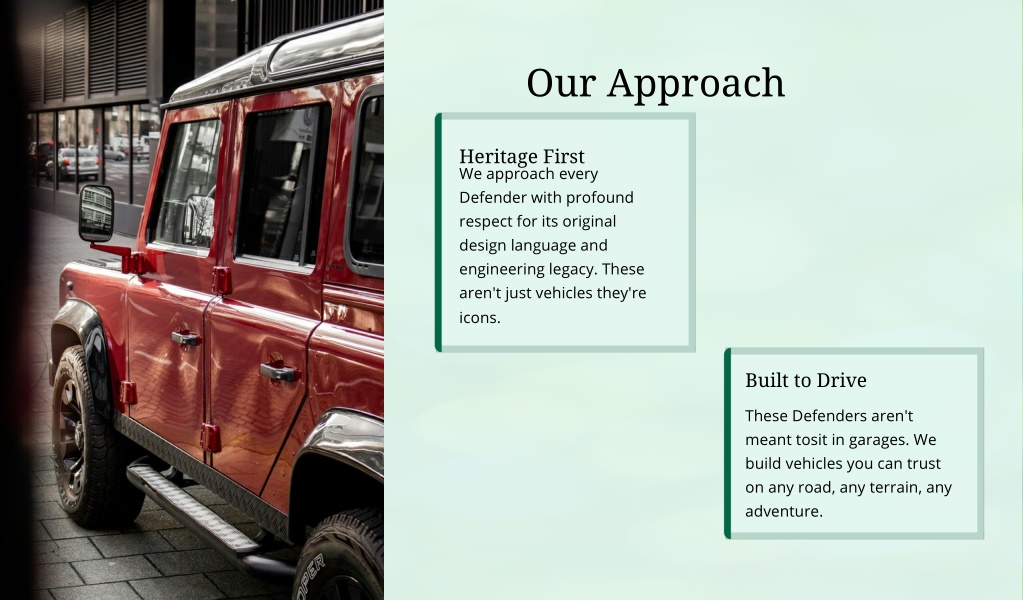 Our Approach

Heritage First
We approach every Defender with profound respect for its original design language and engineering legacy. These aren't just vehicles they're icons.

Built to Drive
These Defenders aren't meant tosit in garages. We build vehicles you can trust on any road, any terrain, any adventure.